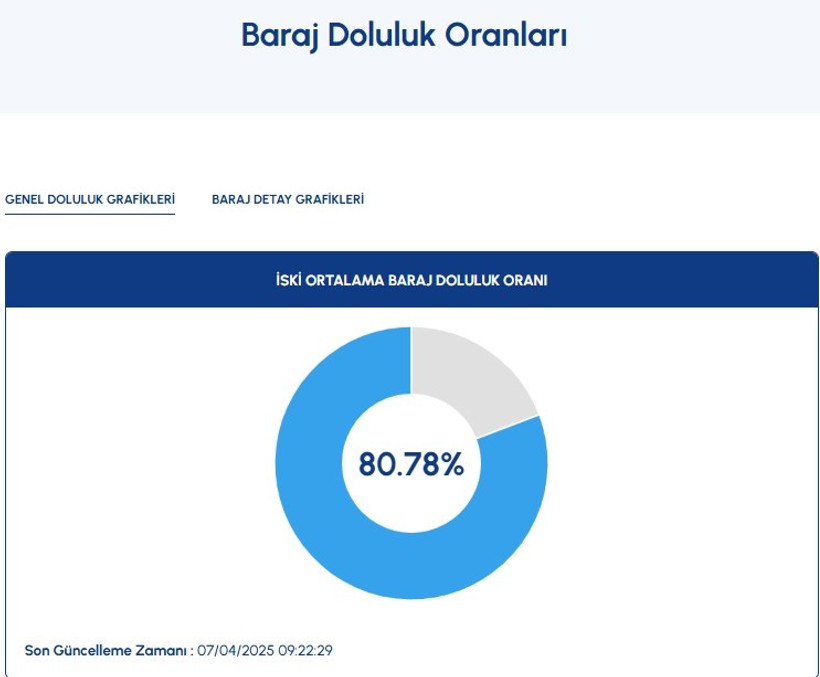 Baraj Doluluk Oranları

GENEL DOLULUK GRAFİKLERİ

BARAJ DETAY GRAFİKLERİ

İSKİ ORTALAMA BARAJ DOLULUK ORANI

80.78%

Son Güncelleme Zamanı : 07/04/2025 09:22:29